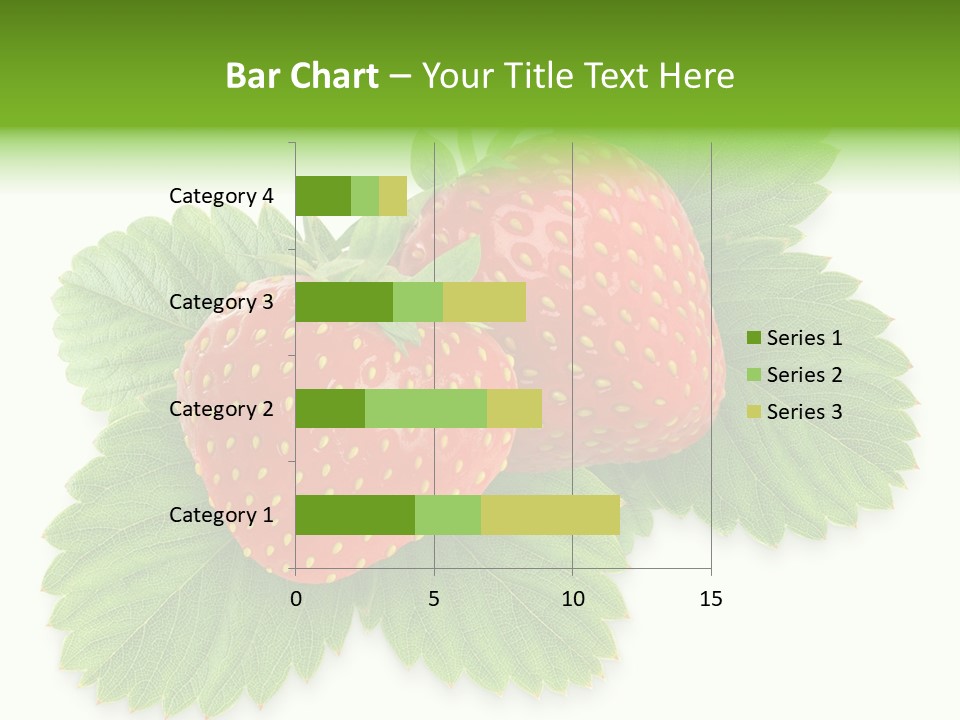 Bar Chart – Your Title Text Here

Category 4
Category 3
Category 2
Category 1

0 5 10 15

Series 1
Series 2
Series 3